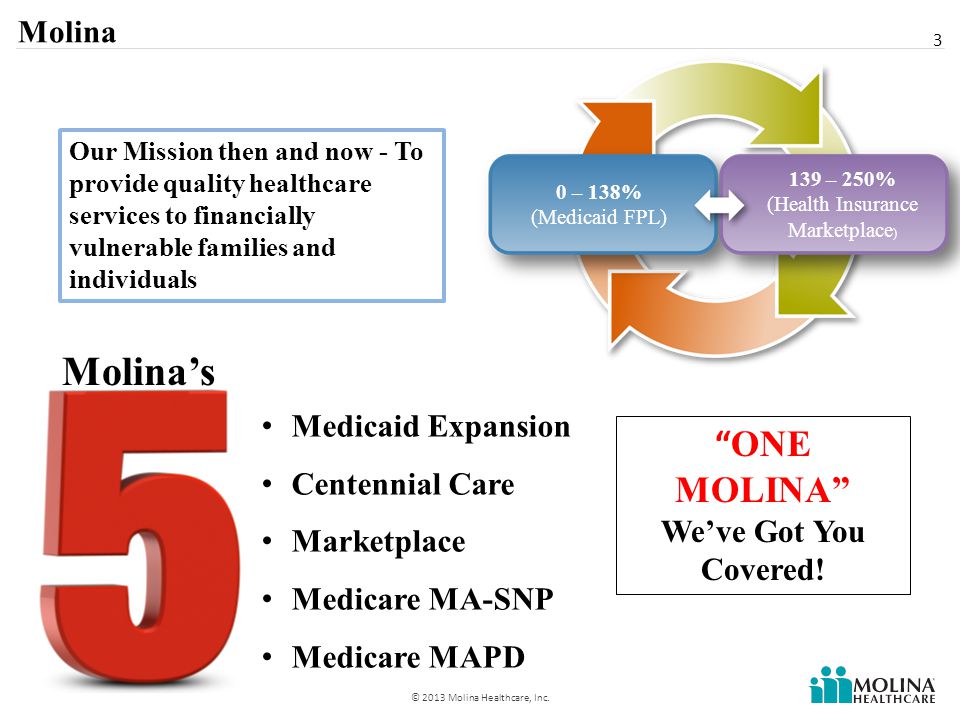 Molina

3

Our Mission then and now - To provide quality healthcare services to financially vulnerable families and individuals

0 – 138%
(Medicaid FPL)

139 – 250%
(Health Insurance Marketplace)

Molina's

5

• Medicaid Expansion
• Centennial Care
• Marketplace
• Medicare MA-SNP
• Medicare MAPD

"ONE MOLINA"
We've Got You Covered!

© 2013 Molina Healthcare, Inc.

MOLINA HEALTHCARE